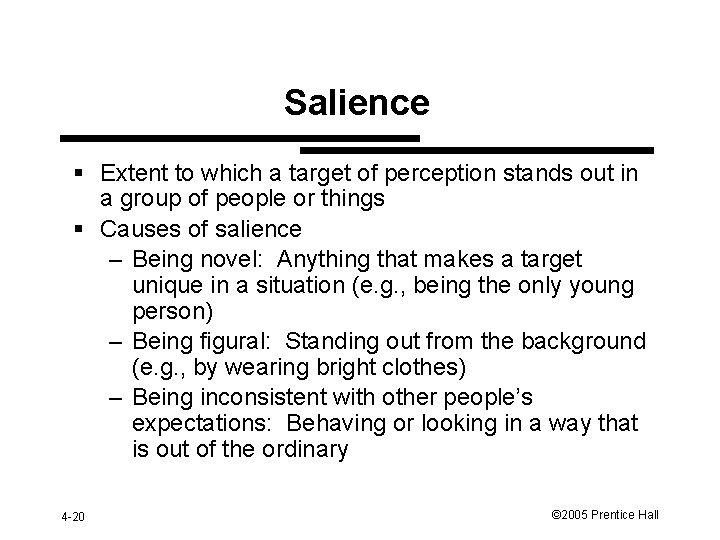 Salience

▪ Extent to which a target of perception stands out in a group of people or things
▪ Causes of salience
– Being novel: Anything that makes a target unique in a situation (e.g., being the only young person)
– Being figural: Standing out from the background (e.g., by wearing bright clothes)
– Being inconsistent with other people's expectations: Behaving or looking in a way that is out of the ordinary

4-20

©2005 Prentice Hall